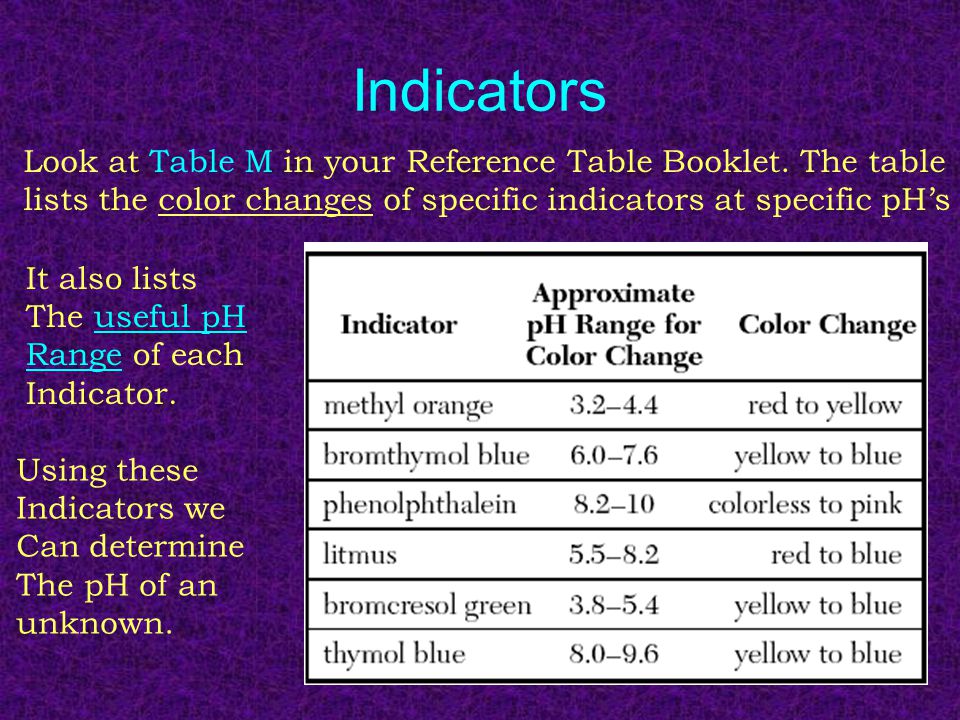 Indicators

Look at Table M in your Reference Table Booklet. The table lists the color changes of specific indicators at specific pH's

It also lists The useful pH Range of each Indicator.

Using these Indicators we Can determine The pH of an unknown.

| Indicator | Approximate pH Range for Color Change | Color Change |
|---|---|---|
| methyl orange | 3.2–4.4 | red to yellow |
| bromthymol blue | 6.0–7.6 | yellow to blue |
| phenolphthalein | 8.2–10 | colorless to pink |
| litmus | 5.5–8.2 | red to blue |
| bromcresol green | 3.8–5.4 | yellow to blue |
| thymol blue | 8.0–9.6 | yellow to blue |